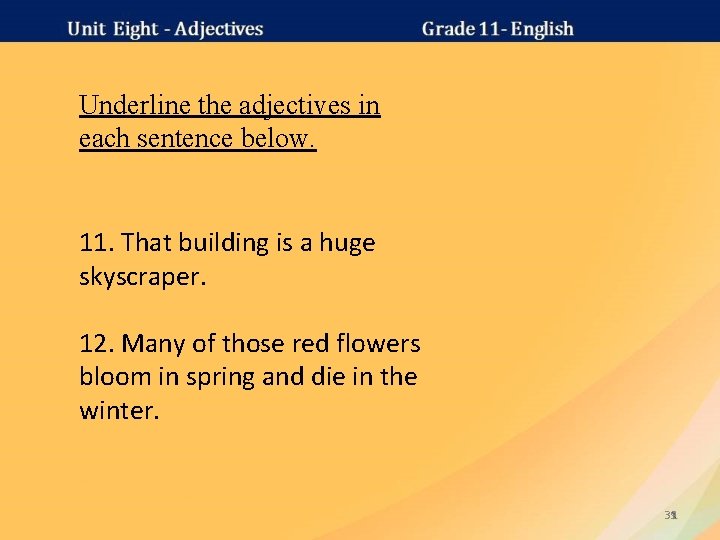 Unit Eight - Adjectives Grade 11- English

Underline the adjectives in each sentence below.

11. That building is a huge skyscraper.

12. Many of those red flowers bloom in spring and die in the winter.

31